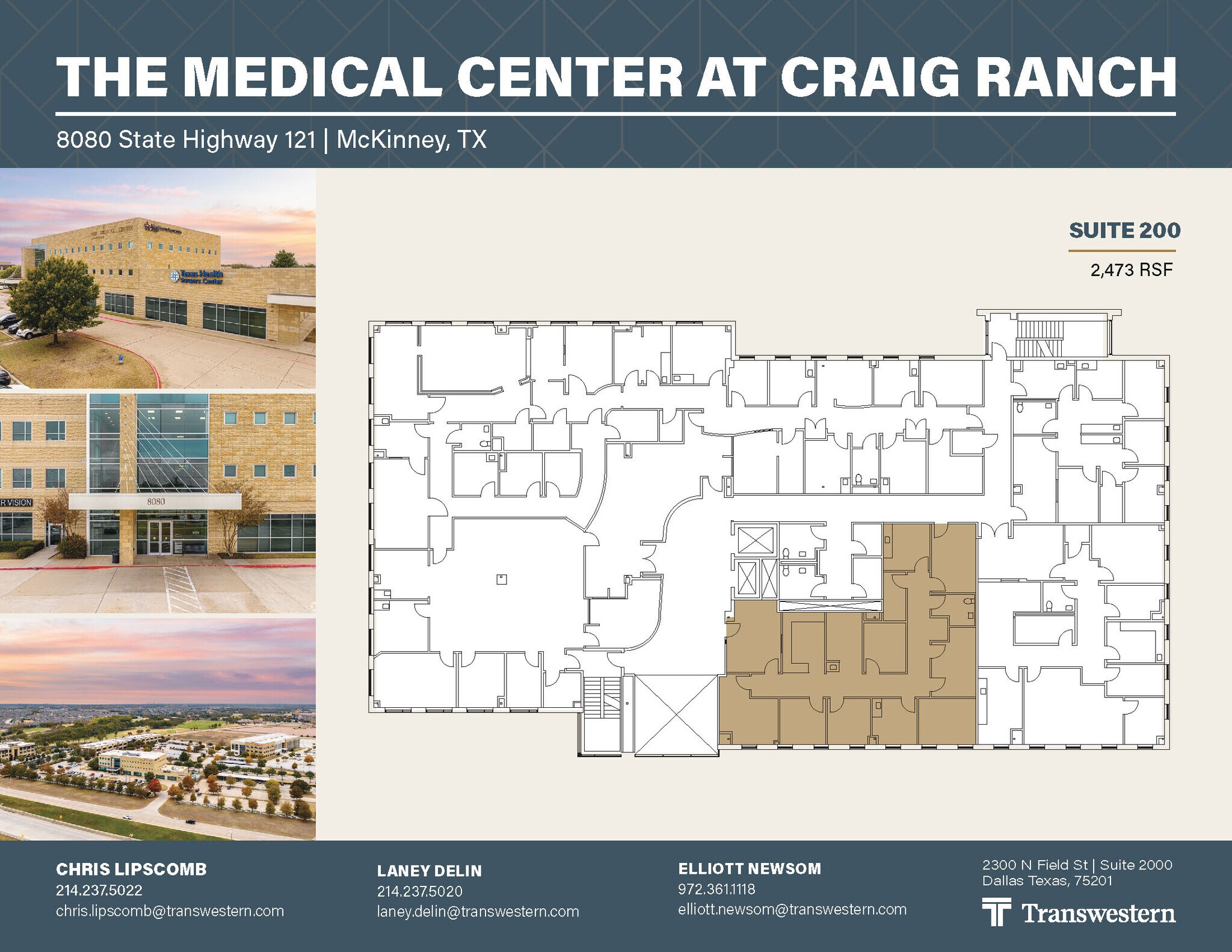 THE MEDICAL CENTER AT CRAIG RANCH

8080 State Highway 121 | McKinney, TX

THE MEDICAL CENTER

Texas Health Surgery Center

R VISION

8080

SUITE 200

2,473 RSF

CHRIS LIPSCOMB
214.237.5022
chris.lipscomb@transwestern.com

LANEY DELIN
214.237.5020
laney.delin@transwestern.com

ELLIOTT NEWSOM
972.361.1118
elliott.newsom@transwestern.com

2300 N Field St | Suite 2000
Dallas Texas, 75201

Transwestern